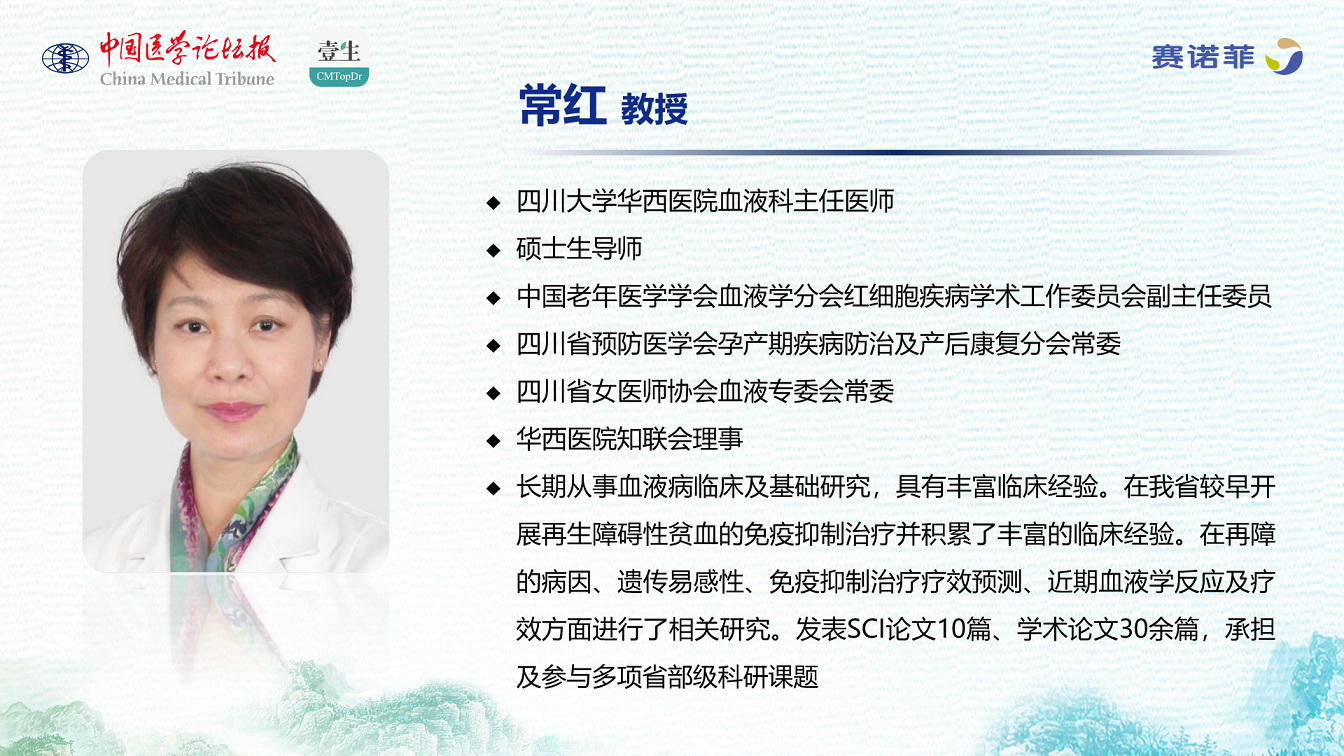 中国医学论坛报
China Medical Tribune

壹生
CMTopDr

赛诺菲

常红 教授

◆ 四川大学华西医院血液科主任医师
◆ 硕士生导师
◆ 中国老年医学学会血液学分会红细胞疾病学术工作委员会副主任委员
◆ 四川省预防医学会孕产期疾病防治及产后康复分会常委
◆ 四川省女医师协会血液专委会常委
◆ 华西医院知联会理事
◆ 长期从事血液病临床及基础研究，具有丰富临床经验。在我省较早开展再生障碍性贫血的免疫抑制治疗并积累了丰富的临床经验。在再障的病因、遗传易感性、免疫抑制治疗疗效预测、近期血液学反应及疗效方面进行了相关研究。发表SCI论文10篇、学术论文30余篇，承担及参与多项省部级科研课题